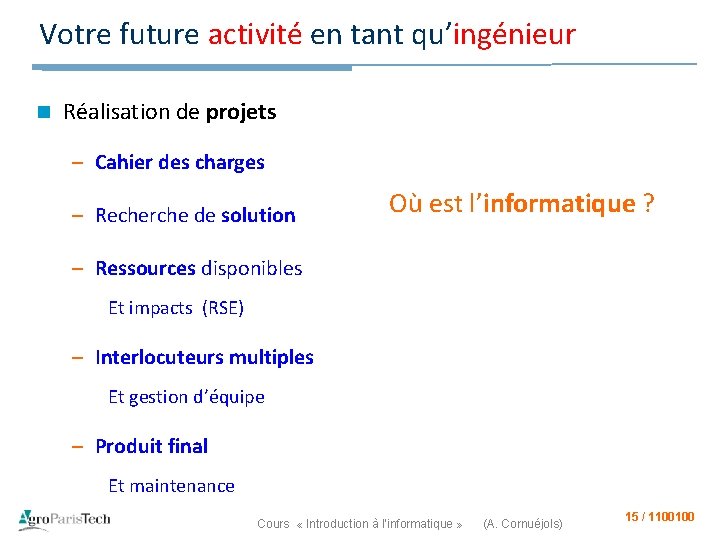 Votre future activité en tant qu'ingénieur

Réalisation de projets

– Cahier des charges

– Recherche de solution

– Ressources disponibles

Et impacts (RSE)

– Interlocuteurs multiples

Et gestion d'équipe

– Produit final

Et maintenance

Où est l'informatique ?

AgroParisTech

Cours « Introduction à l'informatique » (A. Cornuéjols)

15 / 1100100